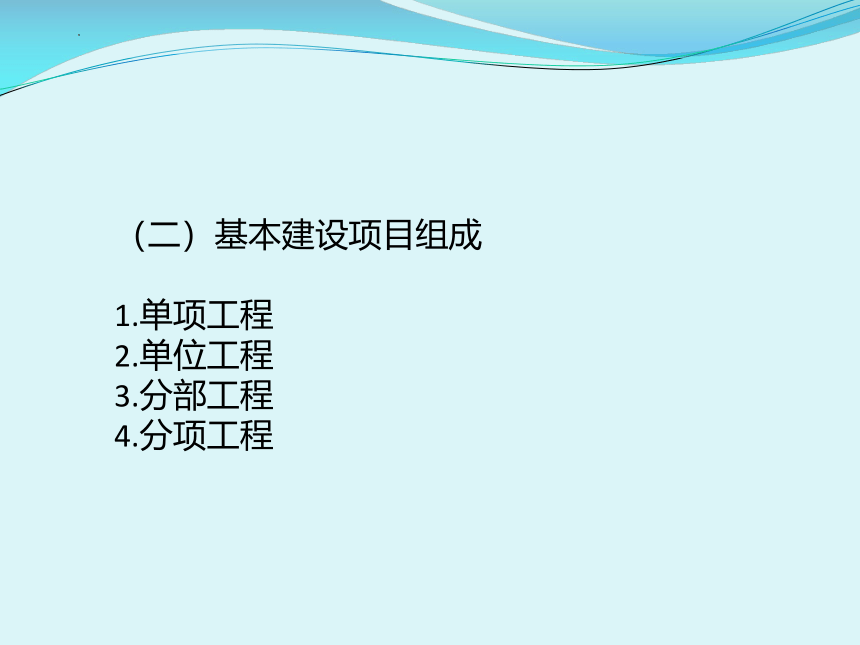 （二）基本建设项目组成

1.单项工程
2.单位工程
3.分部工程
4.分项工程